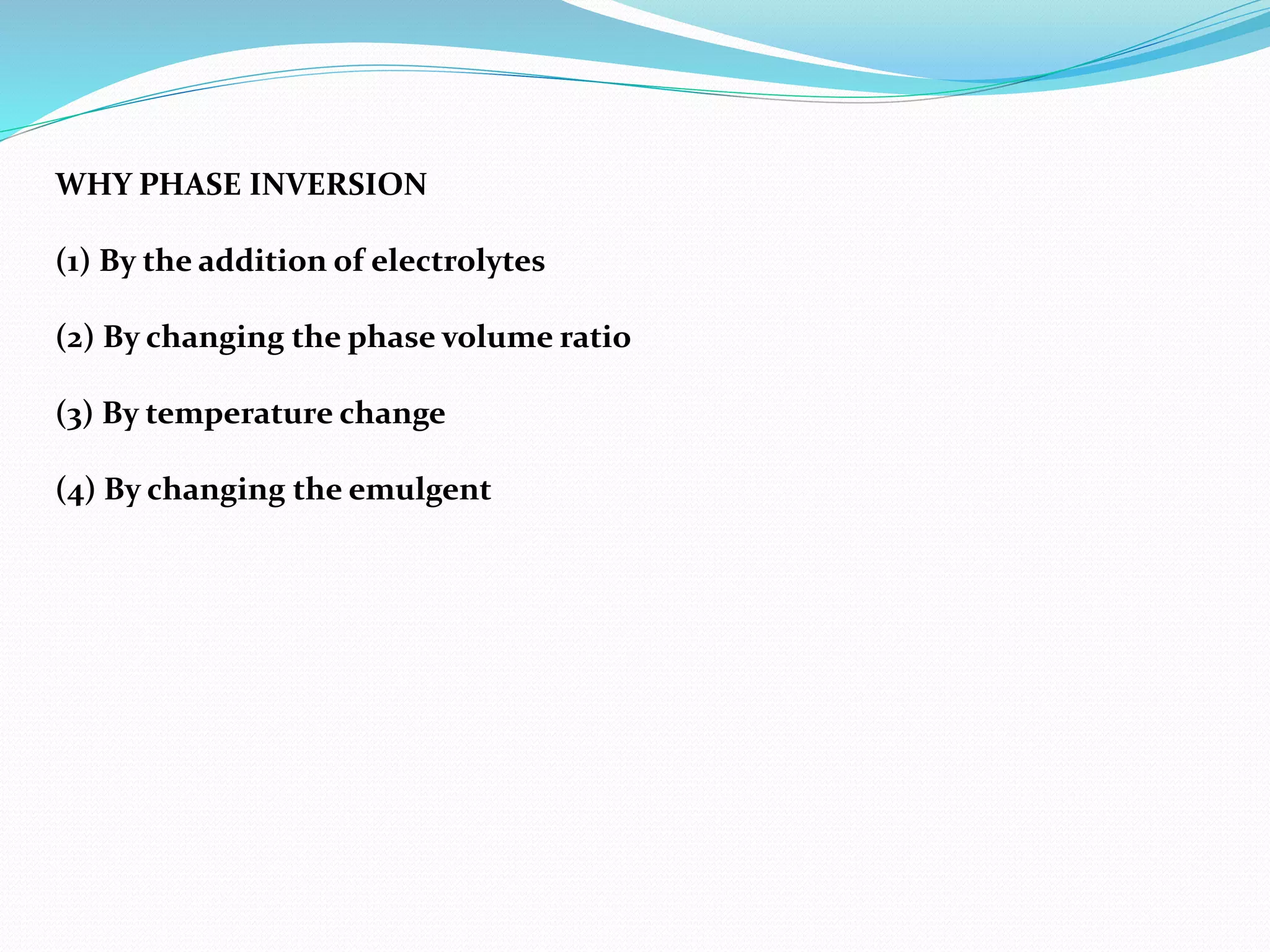 WHY PHASE INVERSION

(1) By the addition of electrolytes

(2) By changing the phase volume ratio

(3) By temperature change

(4) By changing the emulgent